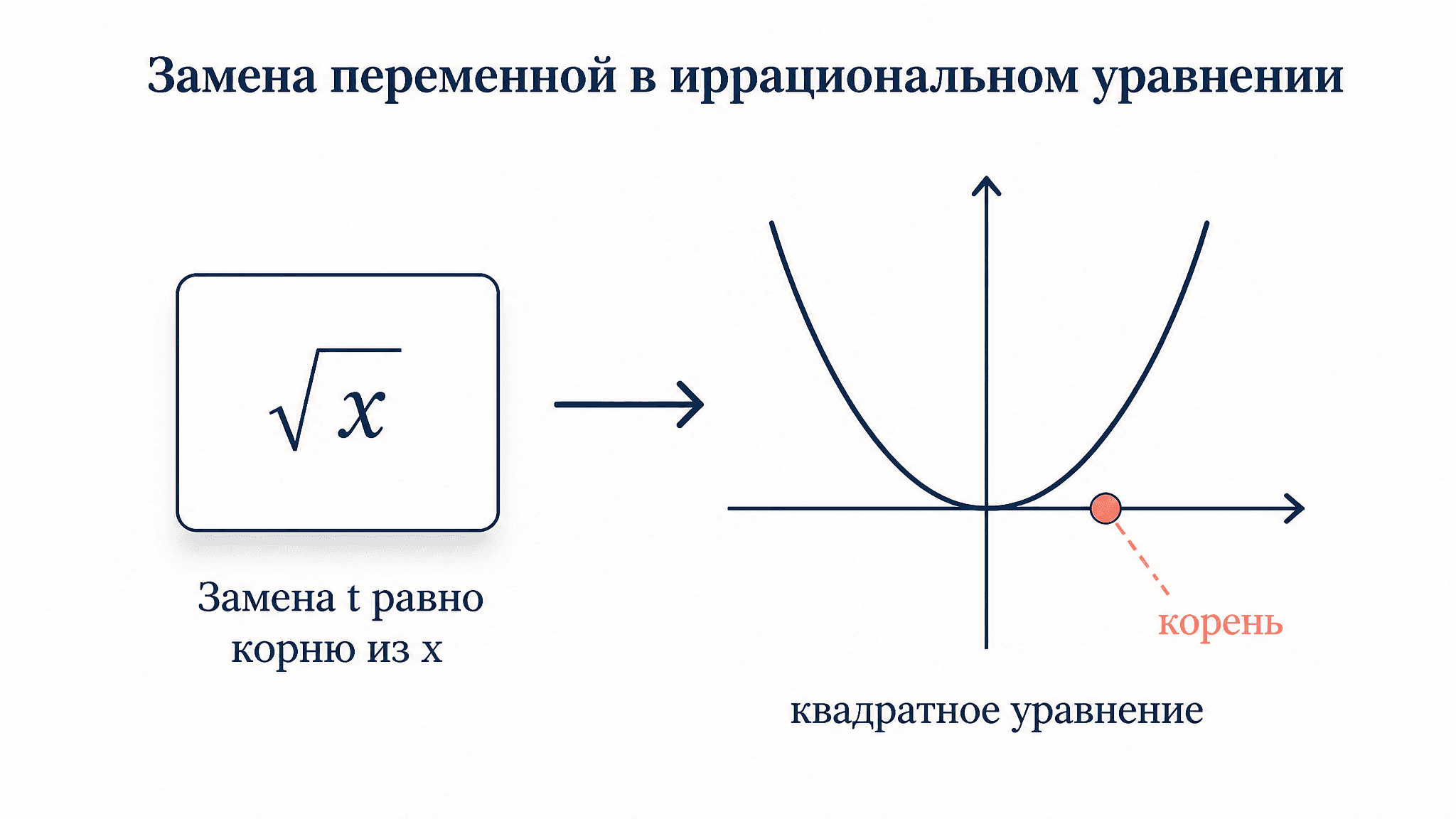 Замена переменной в иррациональном уравнении

$\sqrt{x}$

Замена t равно корню из x

корень

квадратное уравнение